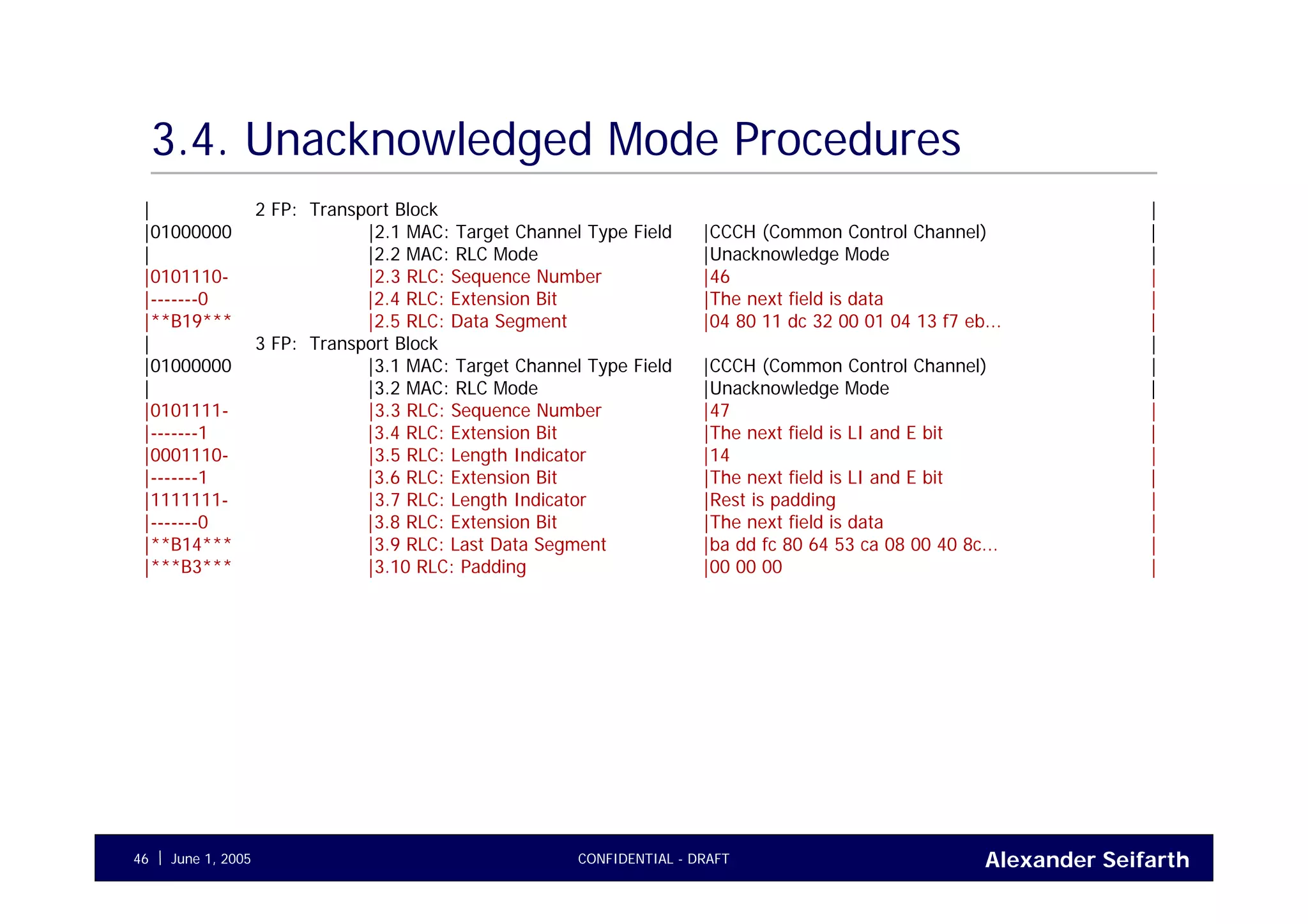 3.4. Unacknowledged Mode Procedures

| 2 FP: Transport Block |
|01000000 |2.1 MAC: Target Channel Type Field |CCCH (Common Control Channel) |
| |2.2 MAC: RLC Mode |Unacknowledge Mode |
|0101110- |2.3 RLC: Sequence Number |46 |
|-------0 |2.4 RLC: Extension Bit |The next field is data |
|**B19*** |2.5 RLC: Data Segment |04 80 11 dc 32 00 01 04 13 f7 eb... |
| 3 FP: Transport Block |
|01000000 |3.1 MAC: Target Channel Type Field |CCCH (Common Control Channel) |
| |3.2 MAC: RLC Mode |Unacknowledge Mode |
|0101111- |3.3 RLC: Sequence Number |47 |
|-------1 |3.4 RLC: Extension Bit |The next field is LI and E bit |
|0001110- |3.5 RLC: Length Indicator |14 |
|-------1 |3.6 RLC: Extension Bit |The next field is LI and E bit |
|1111111- |3.7 RLC: Length Indicator |Rest is padding |
|-------0 |3.8 RLC: Extension Bit |The next field is data |
|**B14*** |3.9 RLC: Last Data Segment |ba dd fc 80 64 53 ca 08 00 40 8c... |
|***B3*** |3.10 RLC: Padding |00 00 00 |

46 | June 1, 2005 CONFIDENTIAL - DRAFT Alexander Seifarth